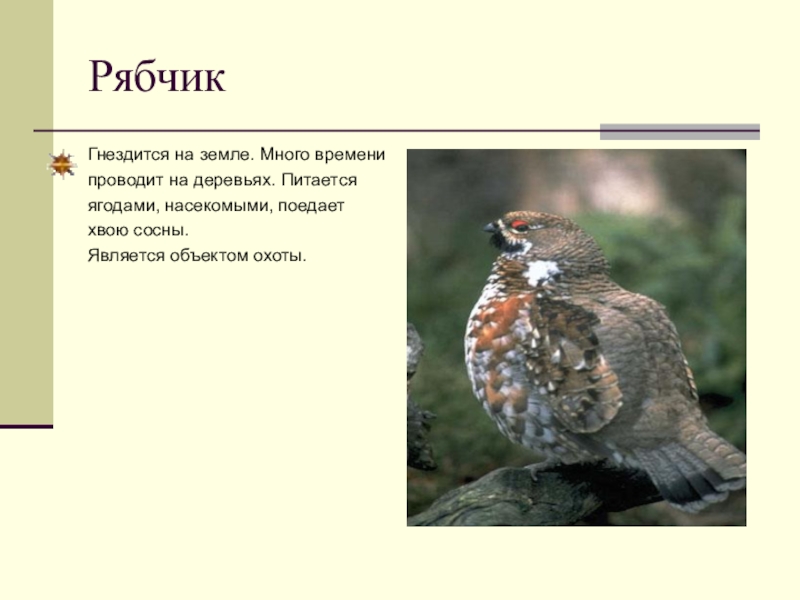 Рябчик

Гнездится на земле. Много времени проводит на деревьях. Питается ягодами, насекомыми, поедает хвою сосны.
Является объектом охоты.